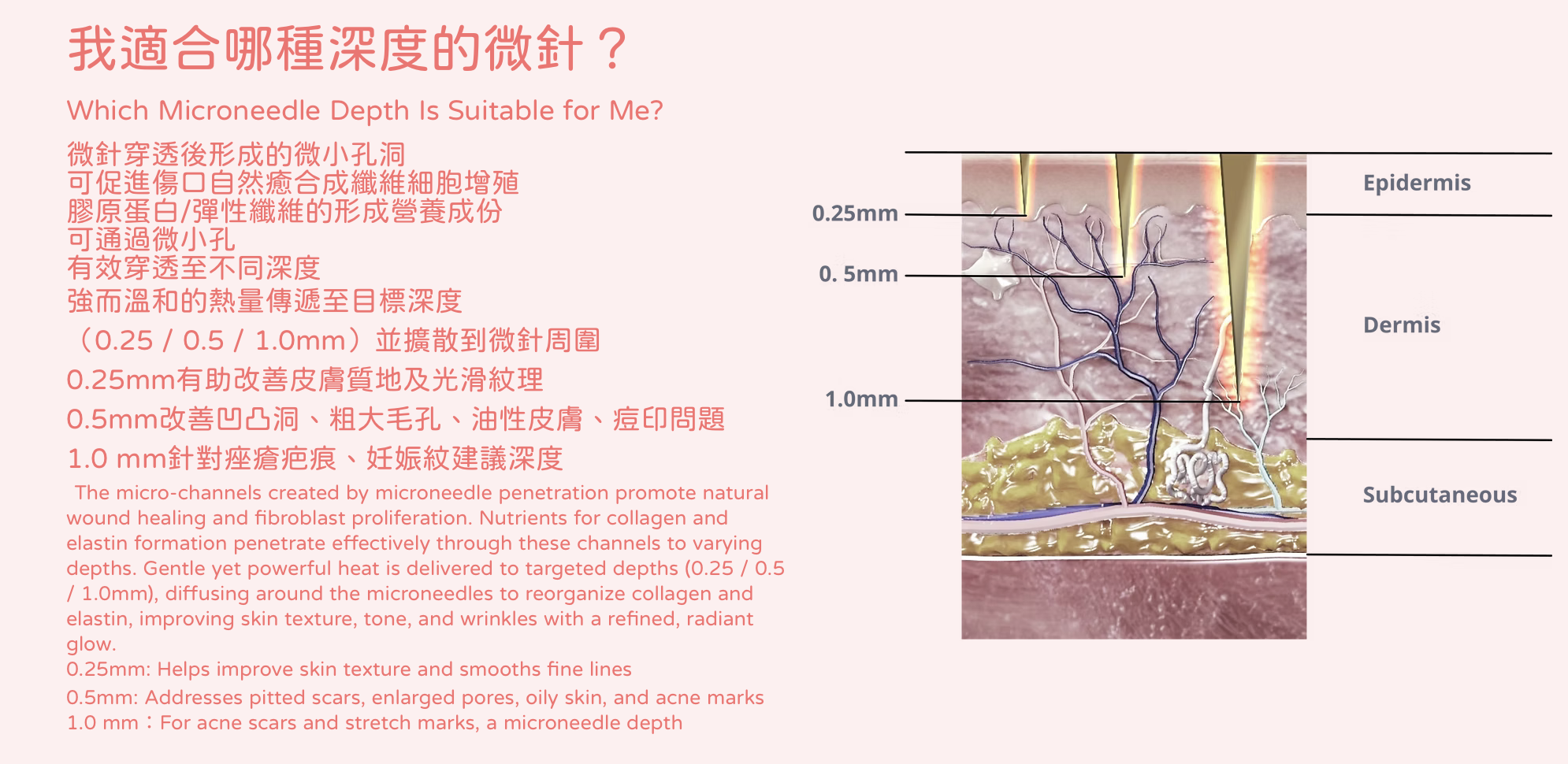 我適合哪種深度的微針？

Which Microneedle Depth Is Suitable for Me?

微針穿透後形成的微小孔洞
可促進傷口自然癒合成纖維細胞增殖
膠原蛋白/彈性纖維的形成營養成份
可通過微小孔
有效穿透至不同深度
強而溫和的熱量傳遞至目標深度
（0.25 / 0.5 / 1.0mm）並擴散到微針周圍
0.25mm有助改善皮膚質地及光滑紋理
0.5mm改善凹凸洞、粗大毛孔、油性皮膚、痘印問題
1.0 mm針對痤瘡疤痕、妊娠紋建議深度

The micro-channels created by microneedle penetration promote natural wound healing and fibroblast proliferation. Nutrients for collagen and elastin formation penetrate effectively through these channels to varying depths. Gentle yet powerful heat is delivered to targeted depths (0.25 / 0.5 / 1.0mm), diffusing around the microneedles to reorganize collagen and elastin, improving skin texture, tone, and wrinkles with a refined, radiant glow.
0.25mm: Helps improve skin texture and smooths fine lines
0.5mm: Addresses pitted scars, enlarged pores, oily skin, and acne marks
1.0 mm：For acne scars and stretch marks, a microneedle depth

0.25mm
0. 5mm
1.0mm
Epidermis
Dermis
Subcutaneous